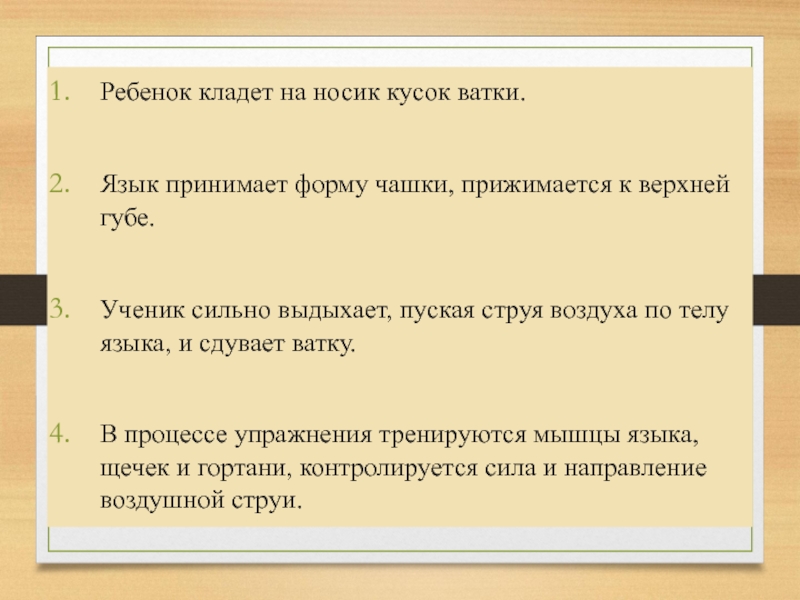 1. Ребенок кладет на носик кусок ватки.

2. Язык принимает форму чашки, прижимается к верхней губе.

3. Ученик сильно выдыхает, пуская струя воздуха по телу языка, и сдувает ватку.

4. В процессе упражнения тренируются мышцы языка, щечек и гортани, контролируется сила и направление воздушной струи.